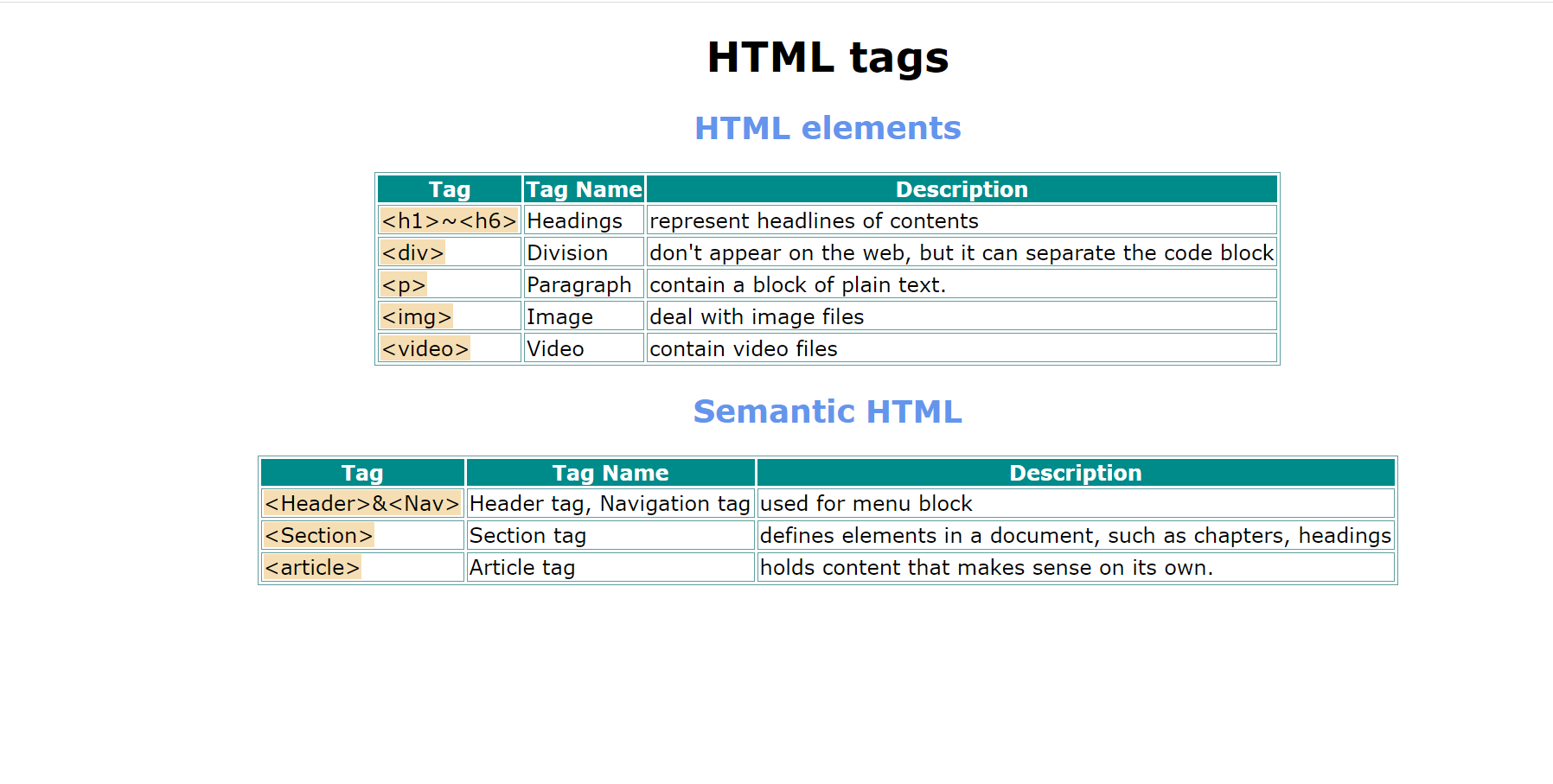 HTML tags

HTML elements

| Tag | Tag Name | Description |
|---|---|---|
| <h1>~<h6> | Headings | represent headlines of contents |
| <div> | Division | don't appear on the web, but it can separate the code block |
| <p> | Paragraph | contain a block of plain text. |
| <img> | Image | deal with image files |
| <video> | Video | contain video files |

Semantic HTML

| Tag | Tag Name | Description |
|---|---|---|
| <Header>&<Nav> | Header tag, Navigation tag | used for menu block |
| <Section> | Section tag | defines elements in a document, such as chapters, headings |
| <article> | Article tag | holds content that makes sense on its own. |